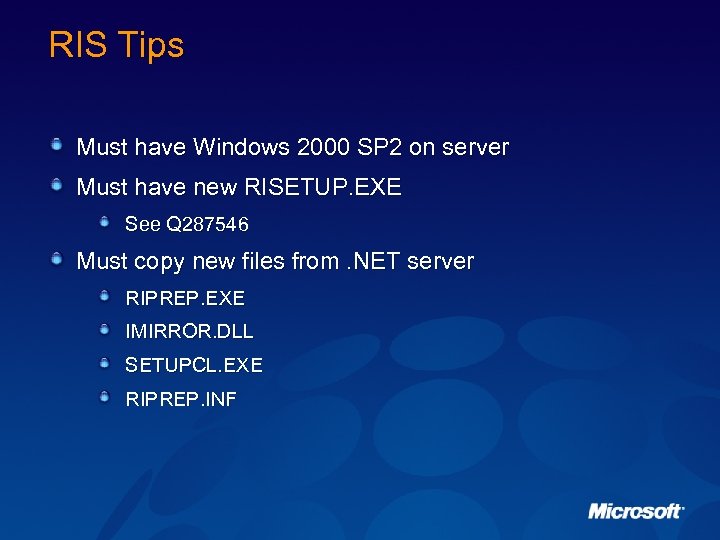 RIS Tips

Must have Windows 2000 SP2 on server

Must have new RISETUP.EXE

See Q287546

Must copy new files from .NET server

RIPREP.EXE

IMIRROR.DLL

SETUPCL.EXE

RIPREP.INF

Microsoft